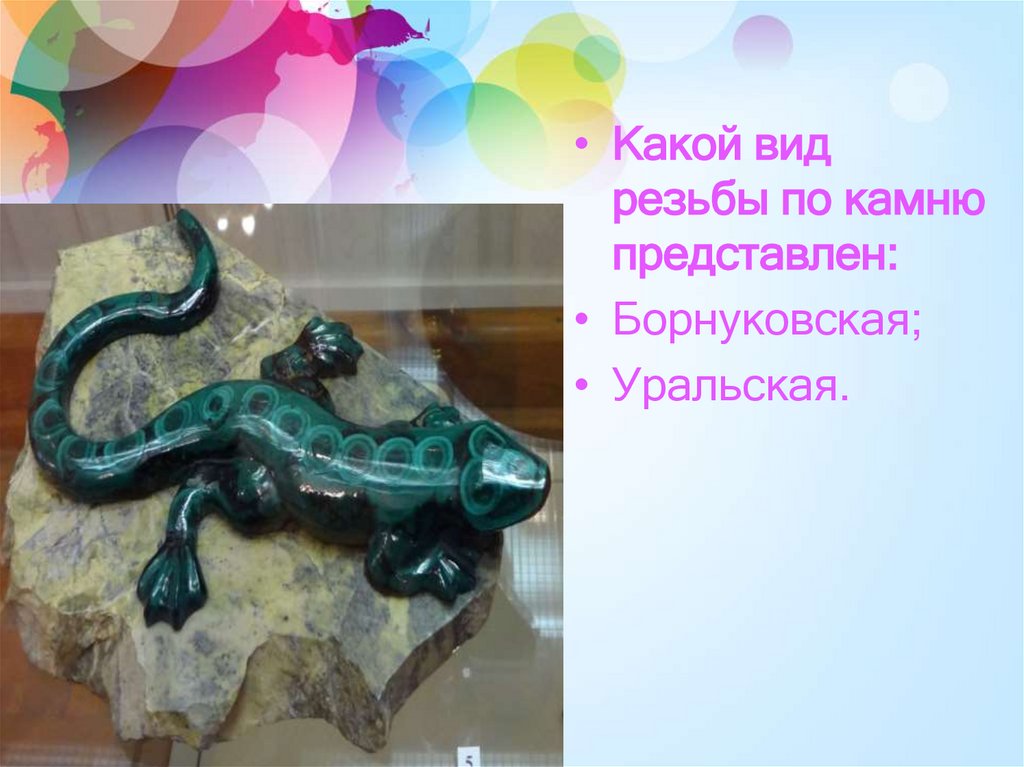 • Какой вид резьбы по камню представлен:
• Борнуковская;
• Уральская.

5